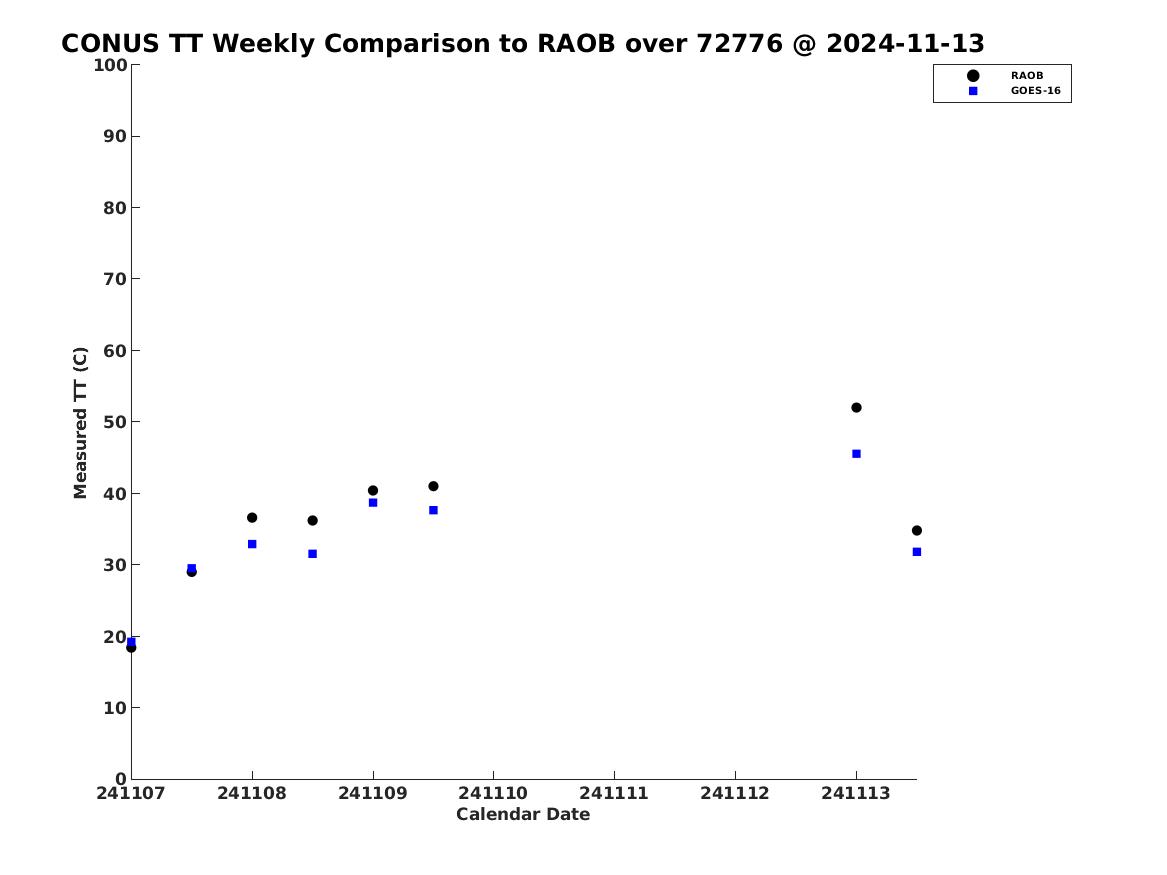 CONUS TT Weekly Comparison to RAOB over 72776 @ 2024-11-13

RAOB
GOES-16

Measured TT (C)

100
90
80
70
60
50
40
30
20
10
0

241107
241108
241109
241110
241111
241112
241113

Calendar Date